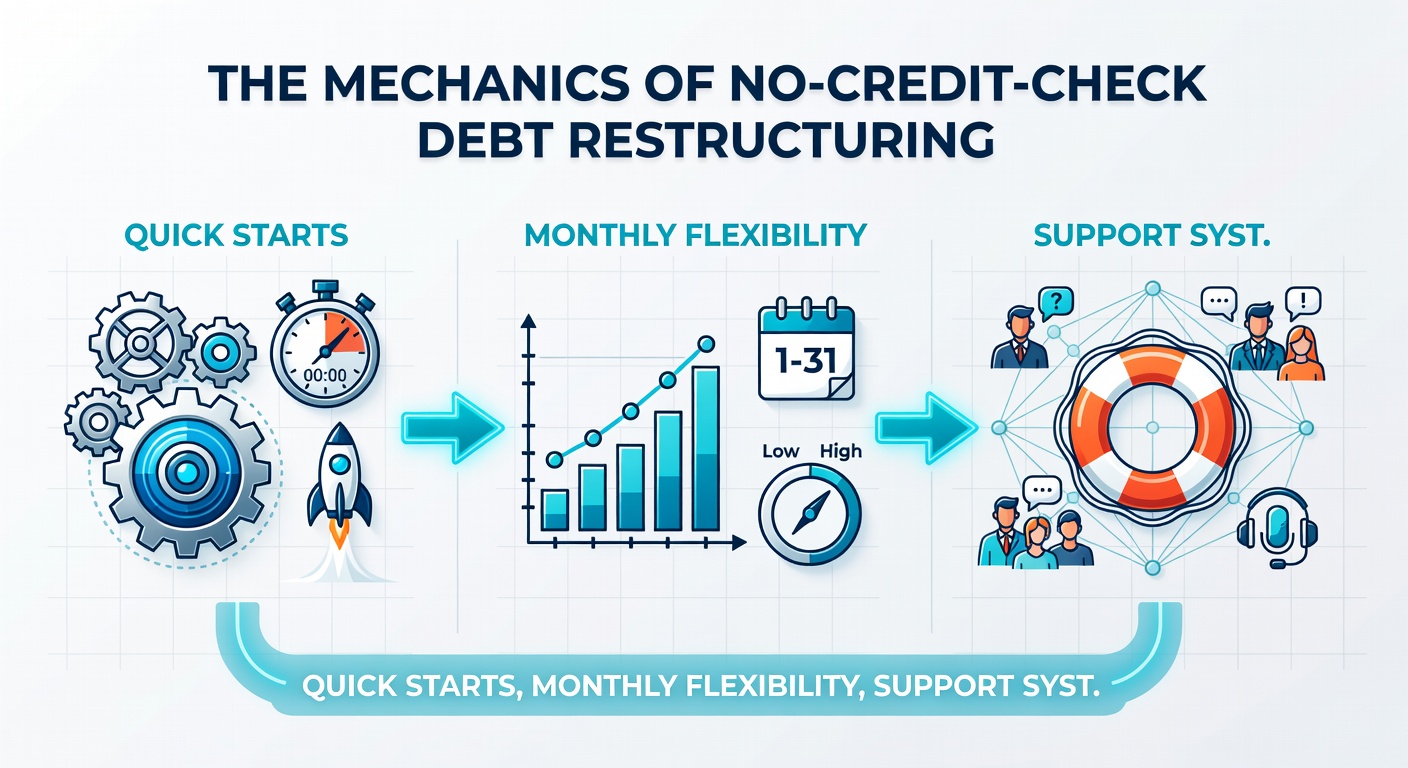 THE MECHANICS OF NO-CREDIT-CHECK DEBT RESTRUCTURING

QUICK STARTS

00:00

MONTHLY FLEXIBILITY

1-31

Low High

SUPPORT SYST.

?

...

!

...

QUICK STARTS, MONTHLY FLEXIBILITY, SUPPORT SYST.